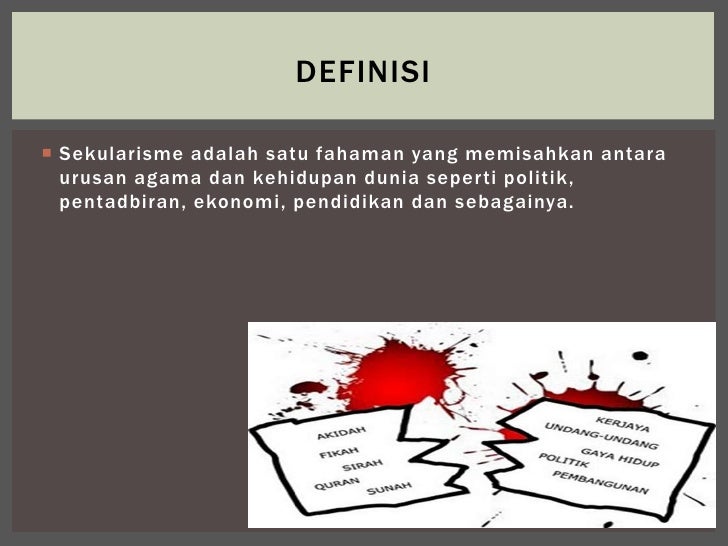 DEFINISI

Sekularisme adalah satu fahaman yang memisahkan antara urusan agama dan kehidupan dunia seperti politik, pentadbiran, ekonomi, pendidikan dan sebagainya.

AKIDAH
FIKAH
SIRAH
QURAN
SUNAH

KERJAYA
UNDANG-UNDANG
GAYA HIDUP
POLITIK
PEMBANGUNAN